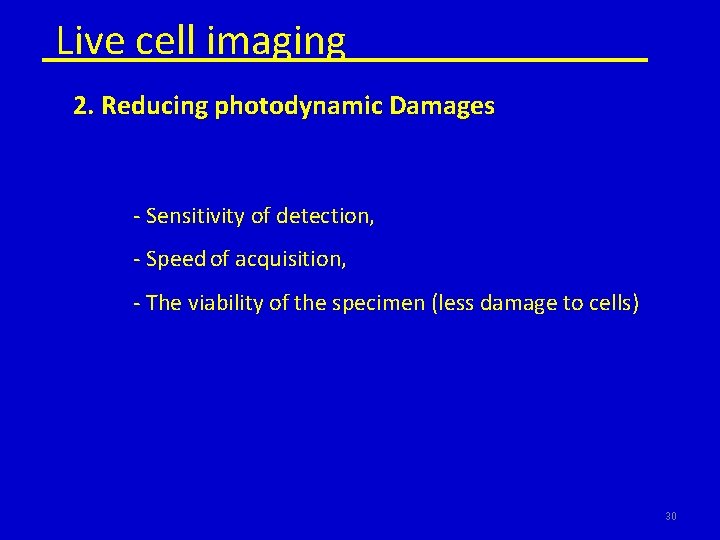 Live cell imaging

2. Reducing photodynamic Damages

- Sensitivity of detection,

- Speed of acquisition,

- The viability of the specimen (less damage to cells)

30